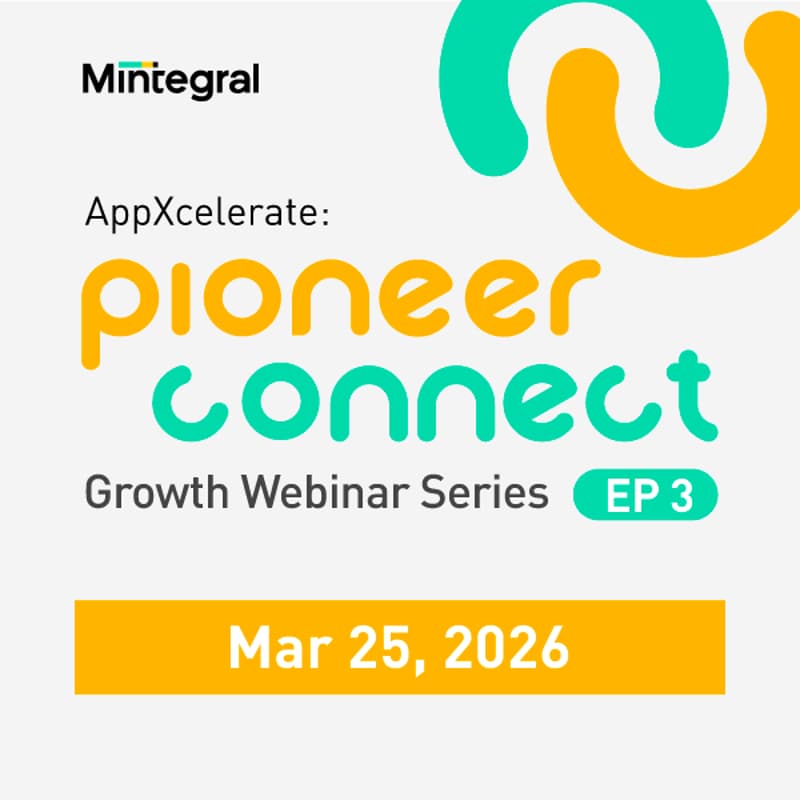 Mintegral

AppXcelerate:

pioneer

connect

Growth Webinar Series EP 3

Mar 25, 2026